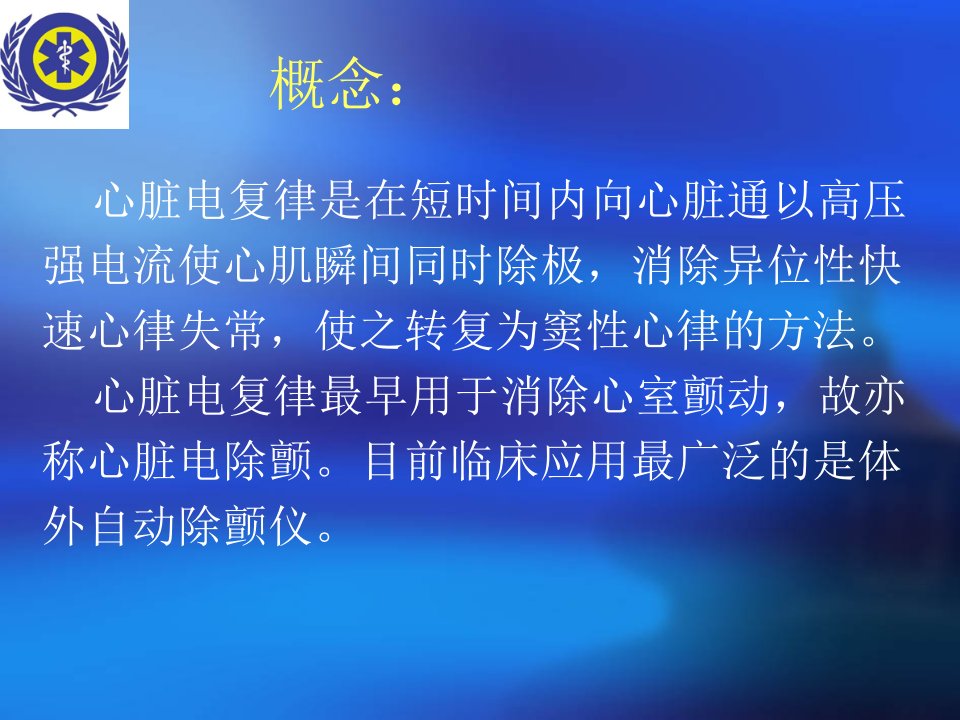 概念:

心脏电复律是在短时间内向心脏通以高压强电流使心肌瞬间同时除极，消除异位性快速心律失常，使之转复为窦性心律的方法。

心脏电复律最早用于消除心室颤动，故亦称心脏电除颤。目前临床应用最广泛的是体外自动除颤仪。